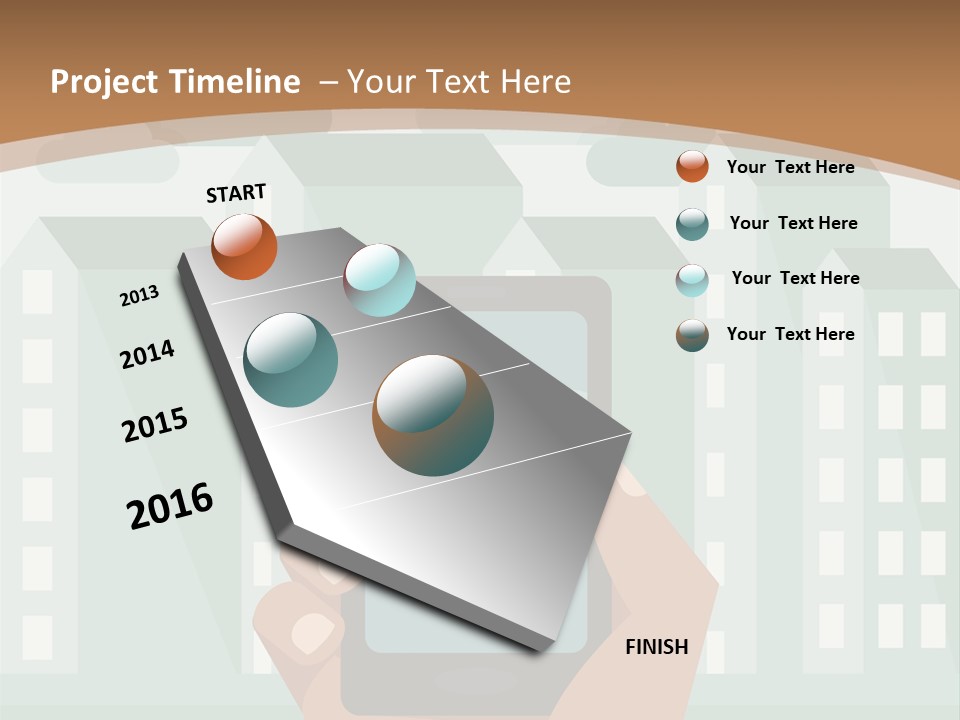 Project Timeline – Your Text Here

START

2013

2014

2015

2016

FINISH

Your Text Here

Your Text Here

Your Text Here

Your Text Here